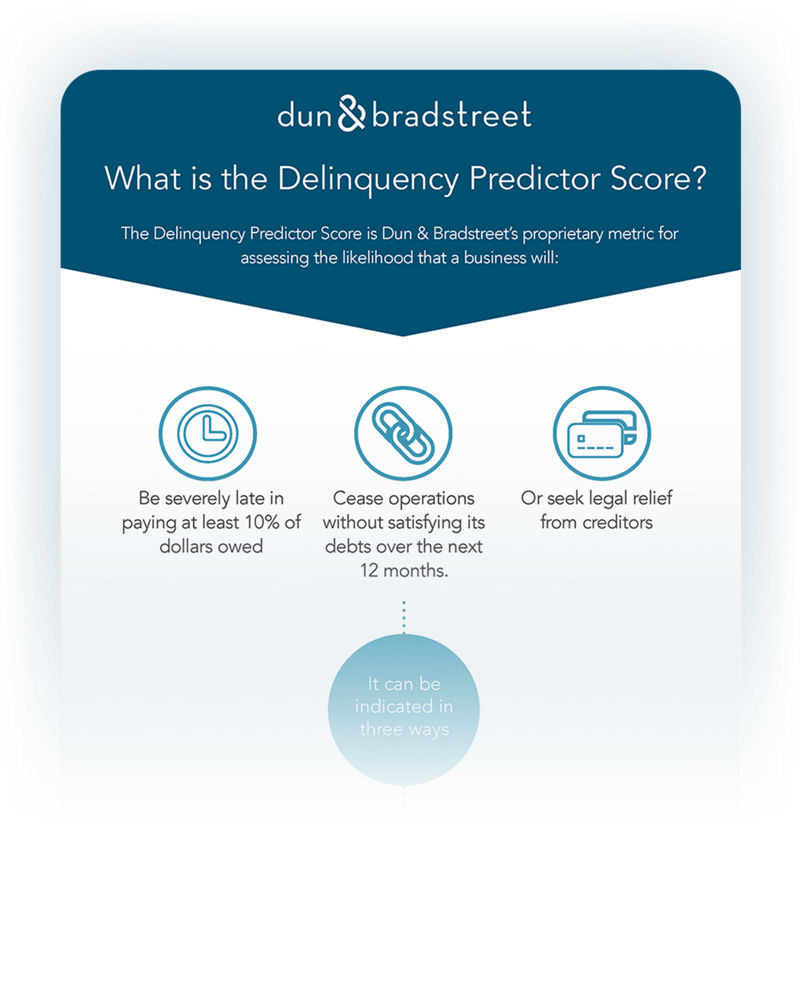 dun & bradstreet

What is the Delinquency Predictor Score?

The Delinquency Predictor Score is Dun & Bradstreet's proprietary metric for assessing the likelihood that a business will:

Be severely late in paying at least 10% of dollars owed

Cease operations without satisfying its debts over the next 12 months.

Or seek legal relief from creditors

It can be indicated in three ways